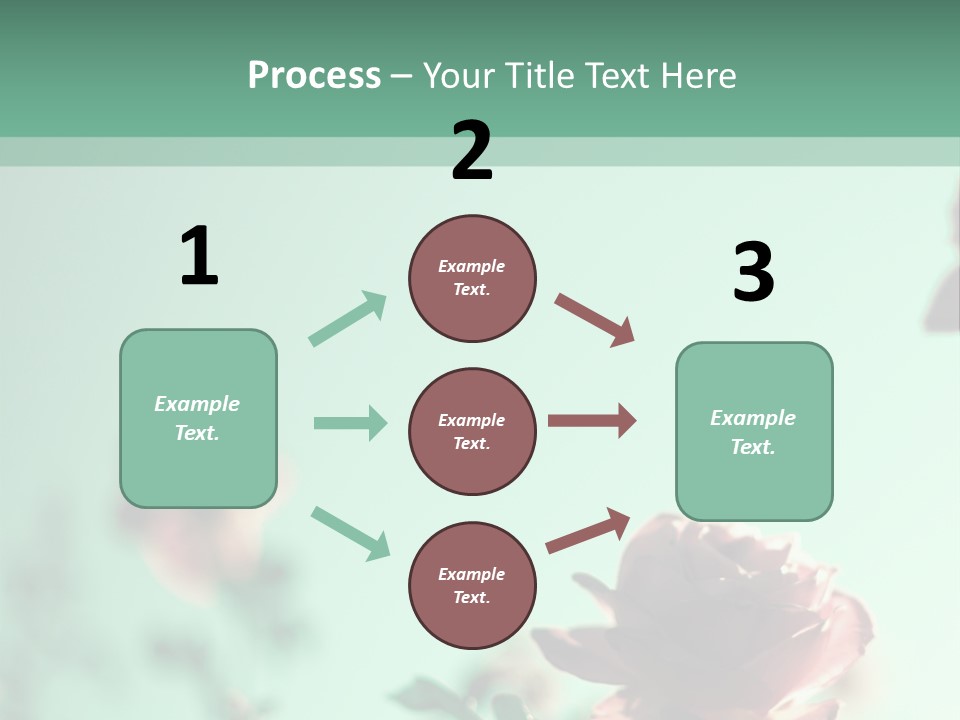 Process – Your Title Text Here

1

Example Text.

2

Example Text.

Example Text.

Example Text.

3

Example Text.